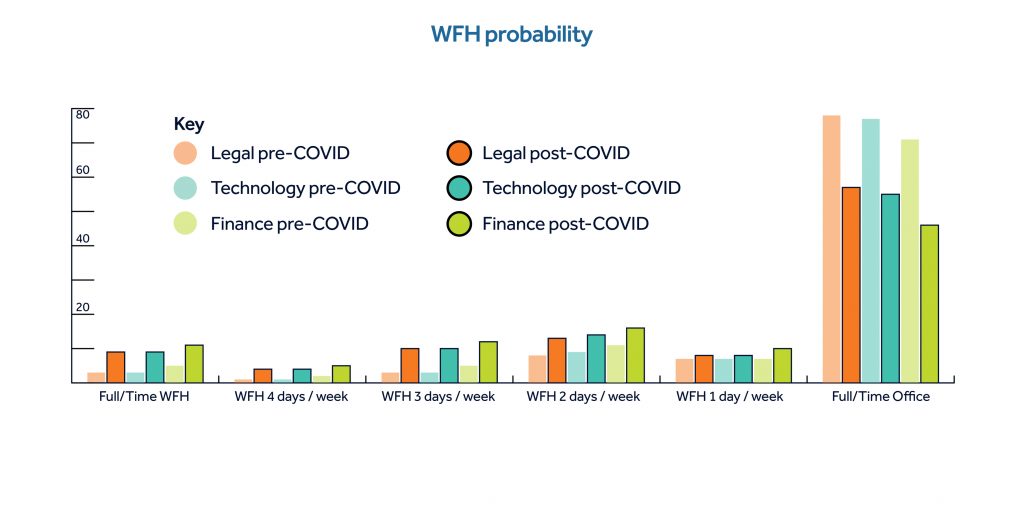 WFH probability

80
60
40
20

Key
Legal pre-COVID
Technology pre-COVID
Finance pre-COVID
Legal post-COVID
Technology post-COVID
Finance post-COVID

Full/Time WFH
WFH 4 days / week
WFH 3 days / week
WFH 2 days / week
WFH 1 day / week
Full/Time Office